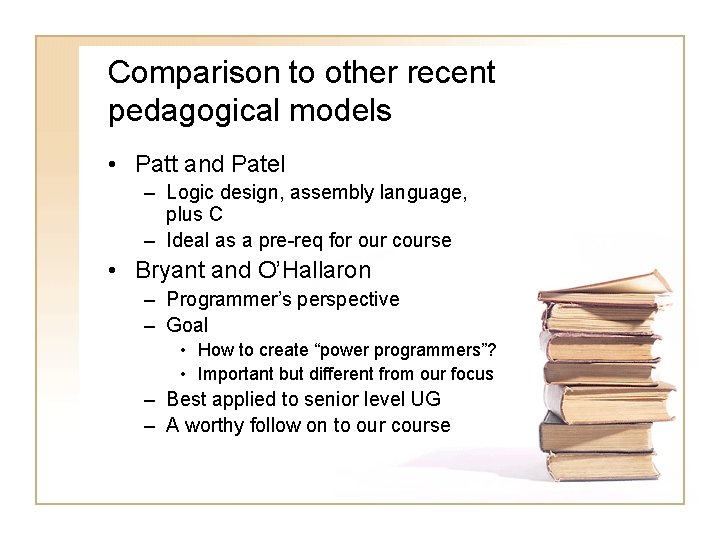 Comparison to other recent pedagogical models

• Patt and Patel
  – Logic design, assembly language, plus C
  – Ideal as a pre-req for our course
• Bryant and O'Hallaron
  – Programmer's perspective
  – Goal
    • How to create "power programmers"?
    • Important but different from our focus
  – Best applied to senior level UG
  – A worthy follow on to our course